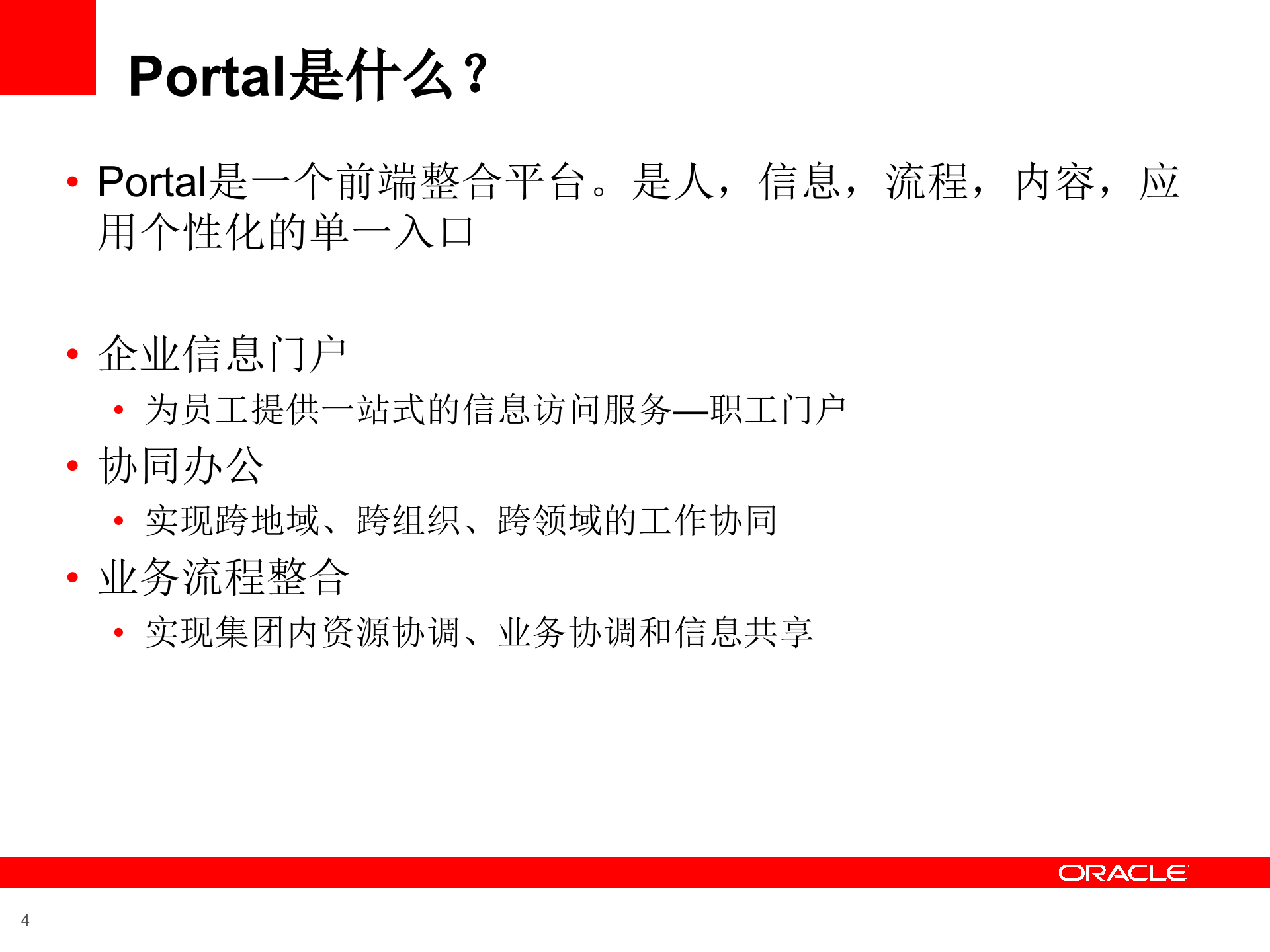 Portal是什么？

• Portal是一个前端整合平台。是人，信息，流程，内容，应用个性化的单一入口

• 企业信息门户
  • 为员工提供一站式的信息访问服务—职工门户
• 协同办公
  • 实现跨地域、跨组织、跨领域的工作协同
• 业务流程整合
  • 实现集团内资源协调、业务协调和信息共享

ORACLE

4